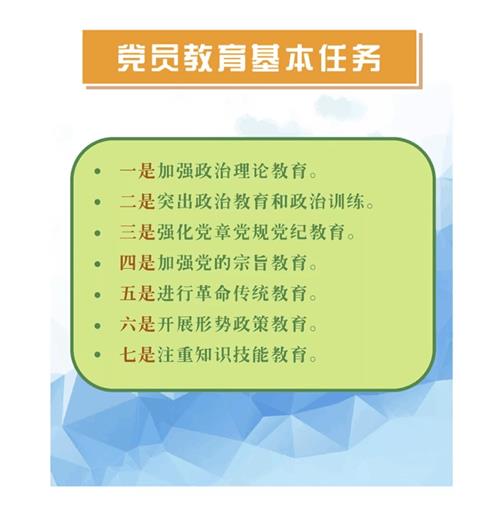 党员教育基本任务

- 一是加强政治理论教育。
- 二是突出政治教育和政治训练。
- 三是强化党章党规党纪教育。
- 四是加强党的宗旨教育。
- 五是进行革命传统教育。
- 六是开展形势政策教育。
- 七是注重知识技能教育。